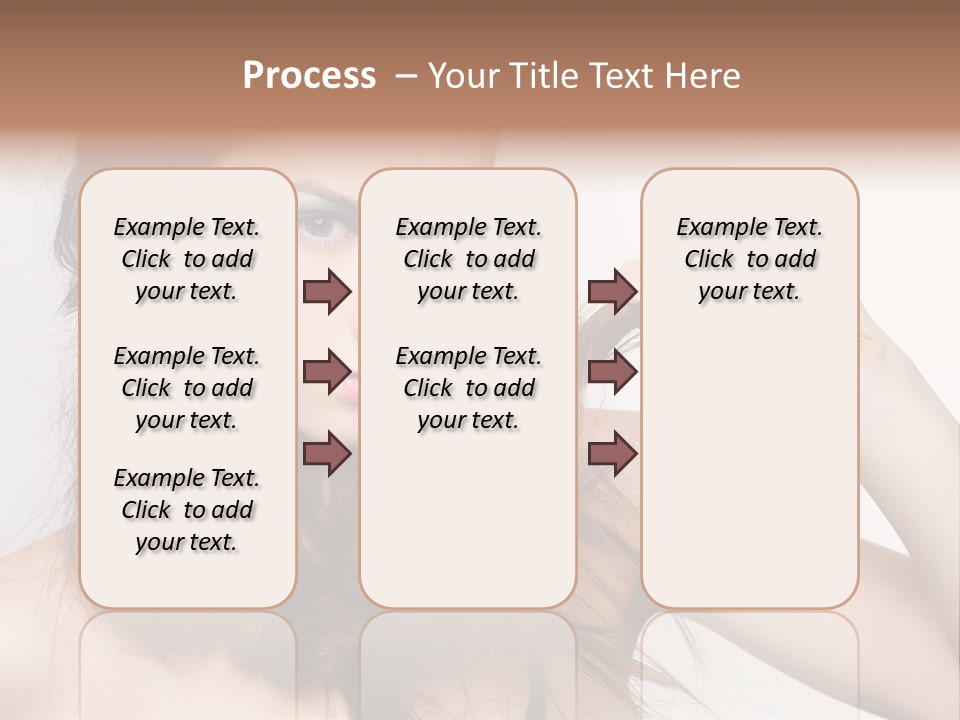 Process – Your Title Text Here

Example Text. Click to add your text.

Example Text. Click to add your text.

Example Text. Click to add your text.

Example Text. Click to add your text.

Example Text. Click to add your text.

Example Text. Click to add your text.